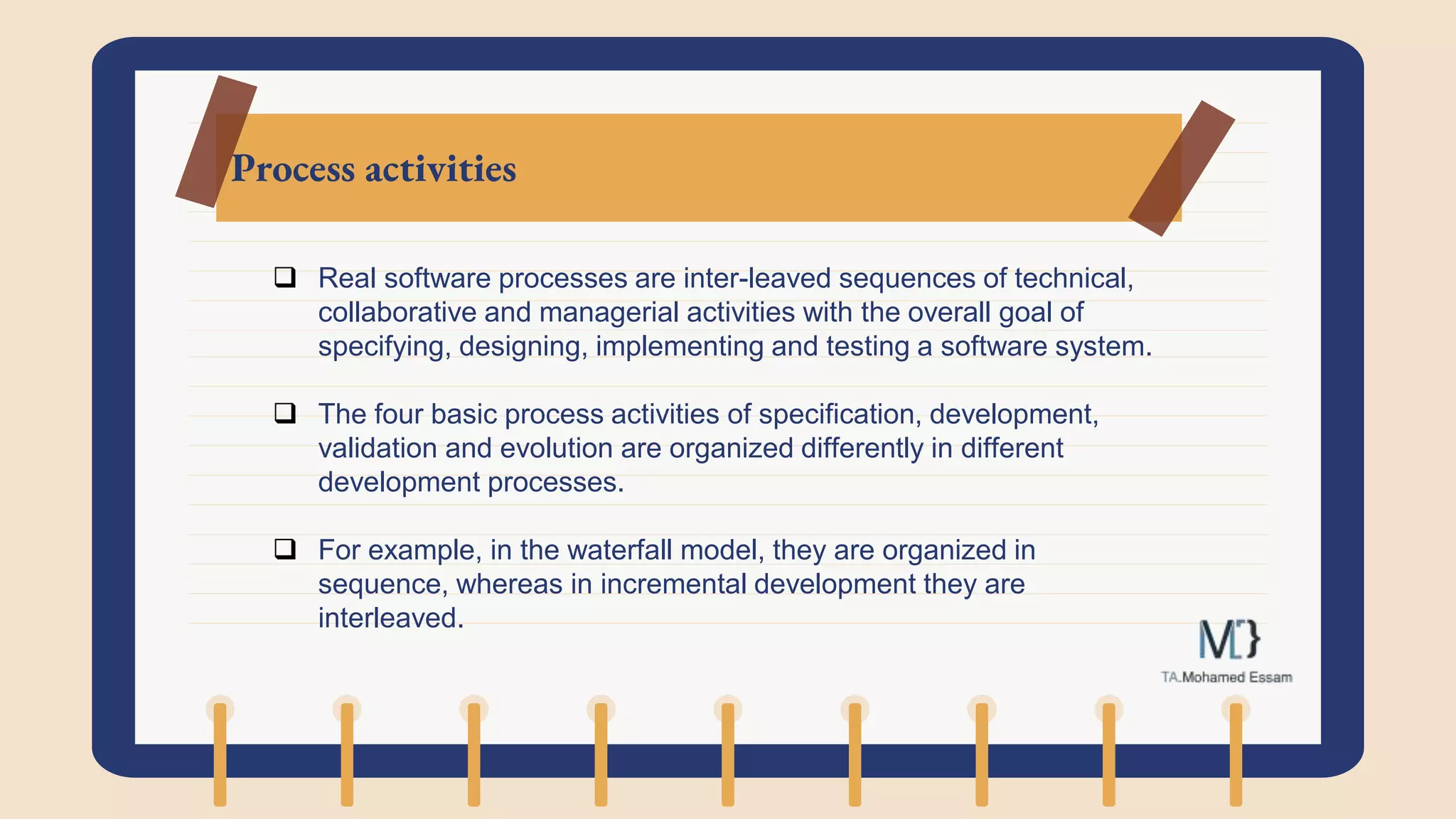 Process activities

❑ Real software processes are inter-leaved sequences of technical, collaborative and managerial activities with the overall goal of specifying, designing, implementing and testing a software system.

❑ The four basic process activities of specification, development, validation and evolution are organized differently in different development processes.

❑ For example, in the waterfall model, they are organized in sequence, whereas in incremental development they are interleaved.

M[}
TA.Mohamed Essam